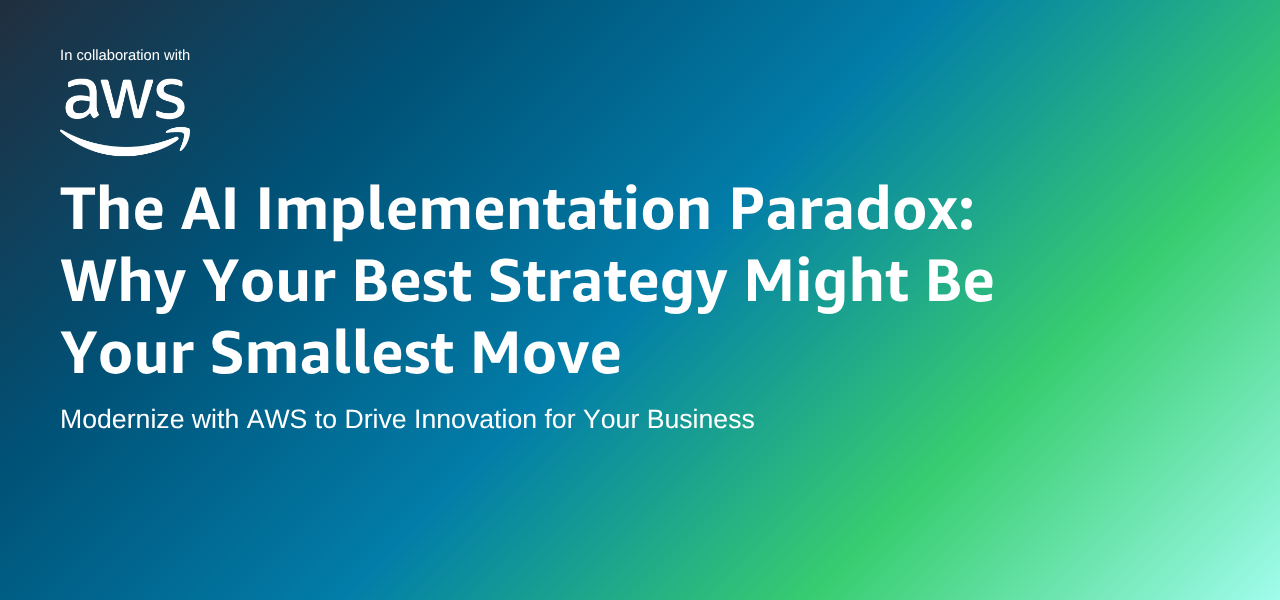 In collaboration with

aws

The AI Implementation Paradox: Why Your Best Strategy Might Be Your Smallest Move

Modernize with AWS to Drive Innovation for Your Business